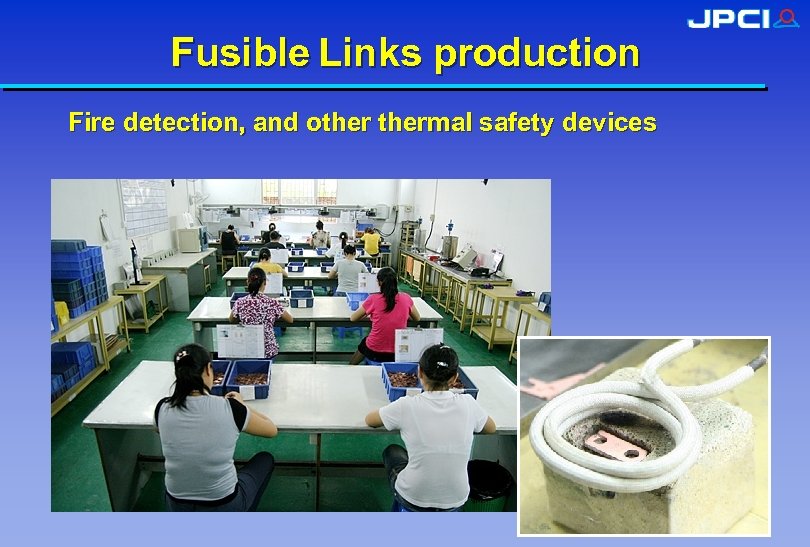 JPCI

Fusible Links production

Fire detection, and other thermal safety devices